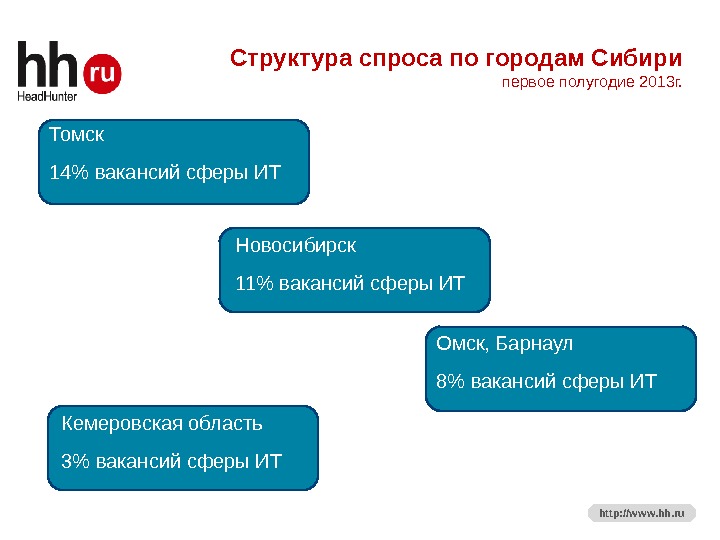 hh ru
HeadHunter

Структура спроса по городам Сибири
первое полугодие 2013г.

Томск

14% вакансий сферы ИТ

Новосибирск

11% вакансий сферы ИТ

Омск, Барнаул

8% вакансий сферы ИТ

Кемеровская область

3% вакансий сферы ИТ

http://www.hh.ru